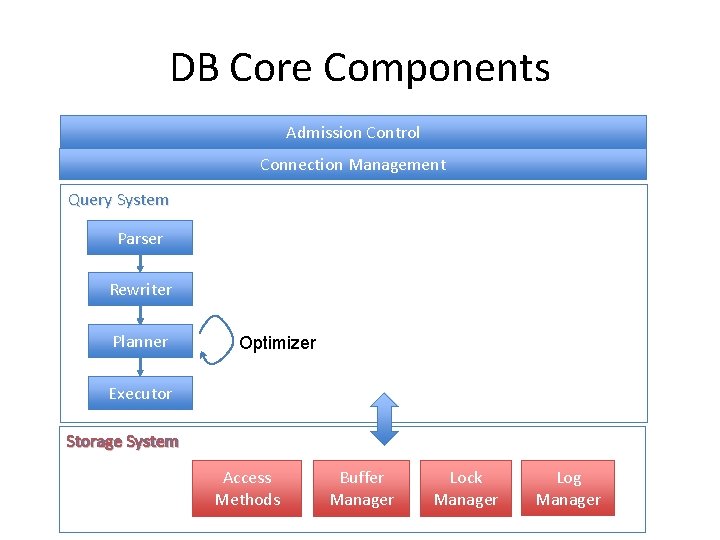 DB Core Components

Admission Control

Connection Management

Query System

Parser

Rewriter

Planner

Optimizer

Executor

Storage System

Access Methods

Buffer Manager

Lock Manager

Log Manager